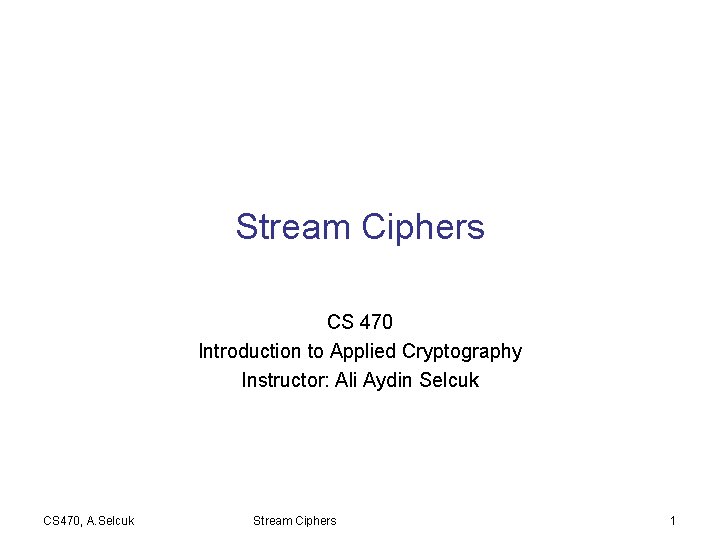 Stream Ciphers

CS 470
Introduction to Applied Cryptography
Instructor: Ali Aydin Selcuk

CS470, A.Selcuk Stream Ciphers 1